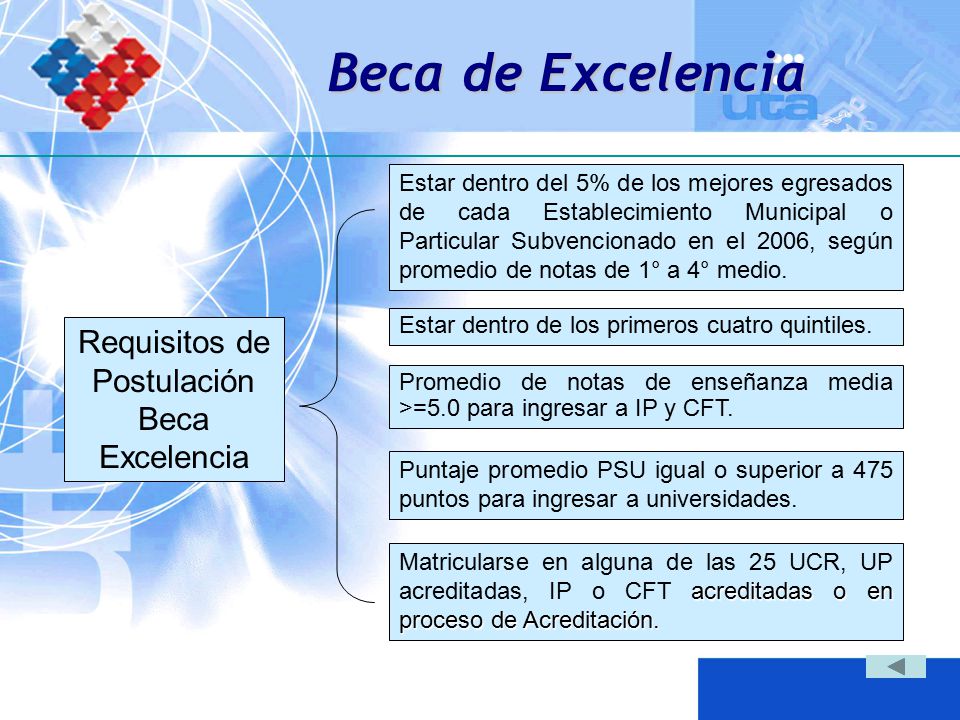 Beca de Excelencia

uta

Requisitos de Postulación Beca Excelencia

Estar dentro del 5% de los mejores egresados de cada Establecimiento Municipal o Particular Subvencionado en el 2006, según promedio de notas de 1° a 4° medio.

Estar dentro de los primeros cuatro quintiles.

Promedio de notas de enseñanza media >=5.0 para ingresar a IP y CFT.

Puntaje promedio PSU igual o superior a 475 puntos para ingresar a universidades.

Matricularse en alguna de las 25 UCR, UP acreditadas, IP o CFT acreditadas o en proceso de Acreditación.